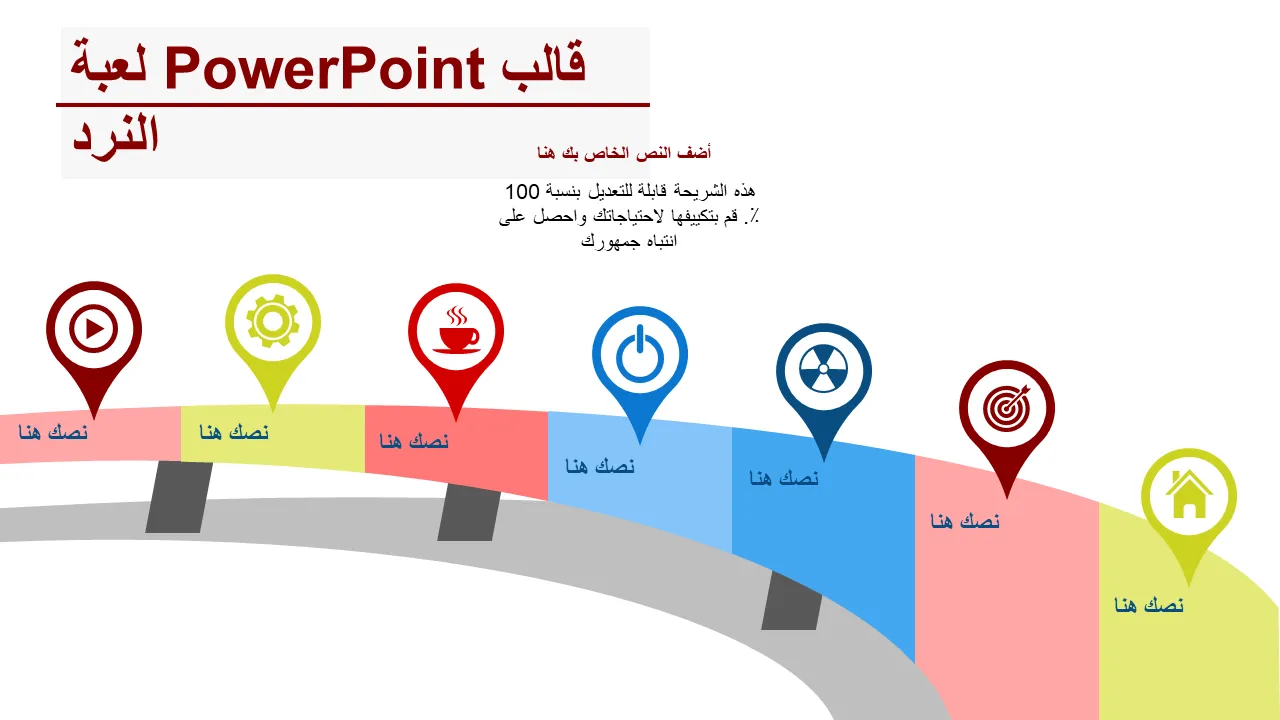 قالب PowerPoint لعبة النرد

أضف النص الخاص بك هنا

هذه الشريحة قابلة للتعديل بنسبة 100 ٪. قم بتكييفها لاحتياجاتك واحصل على انتباه جمهورك

نصك هنا

نصك هنا

نصك هنا

نصك هنا

نصك هنا

نصك هنا

نصك هنا